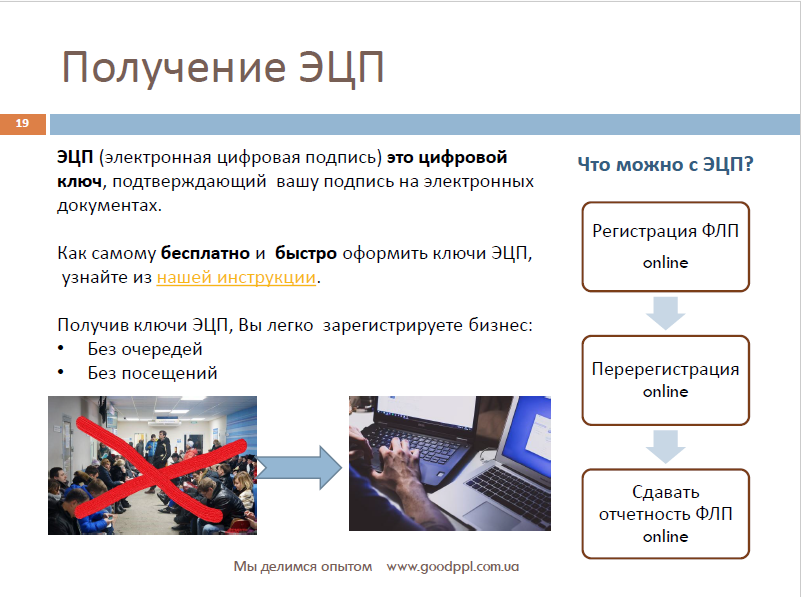 Получение ЭЦП

19

ЭЦП (электронная цифровая подпись) это цифровой ключ, подтверждающий вашу подпись на электронных документах.

Как самому бесплатно и быстро оформить ключи ЭЦП, узнайте из нашей инструкции.

Получив ключи ЭЦП, Вы легко зарегистрируете бизнес:
• Без очередей
• Без посещений

Что можно с ЭЦП?

Регистрация ФЛП online

Перерегистрация online

Сдавать отчетность ФЛП online

Мы делимся опытом www.goodppl.com.ua